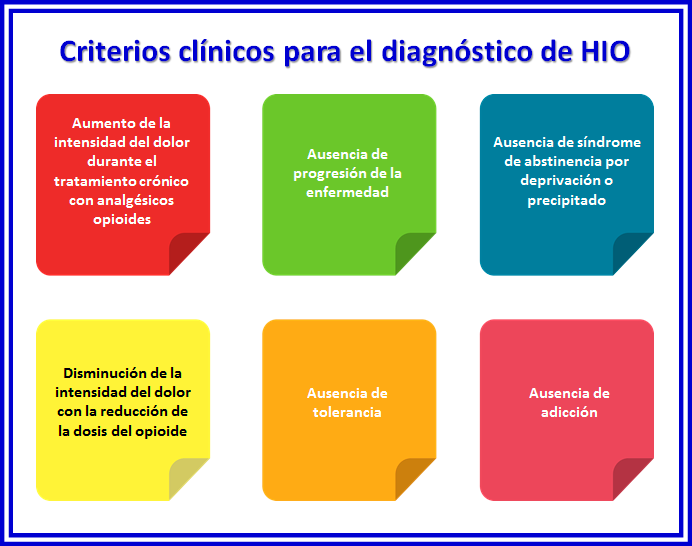 Criterios clínicos para el diagnóstico de HIO

Aumento de la intensidad del dolor durante el tratamiento crónico con analgésicos opioides

Ausencia de progresión de la enfermedad

Ausencia de síndrome de abstinencia por deprivación o precipitado

Disminución de la intensidad del dolor con la reducción de la dosis del opioide

Ausencia de tolerancia

Ausencia de adicción